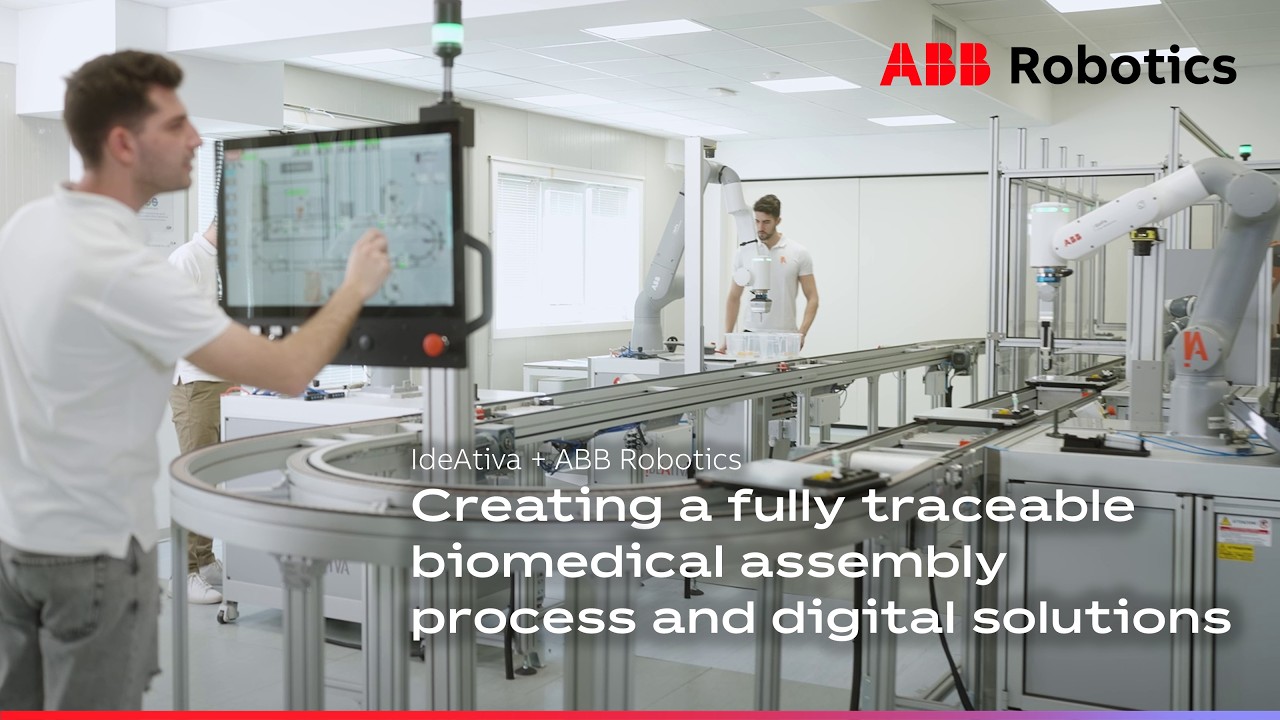 ABB Robotics

IdeAtiva + ABB Robotics

Creating a fully traceable biomedical assembly process and digital solutions